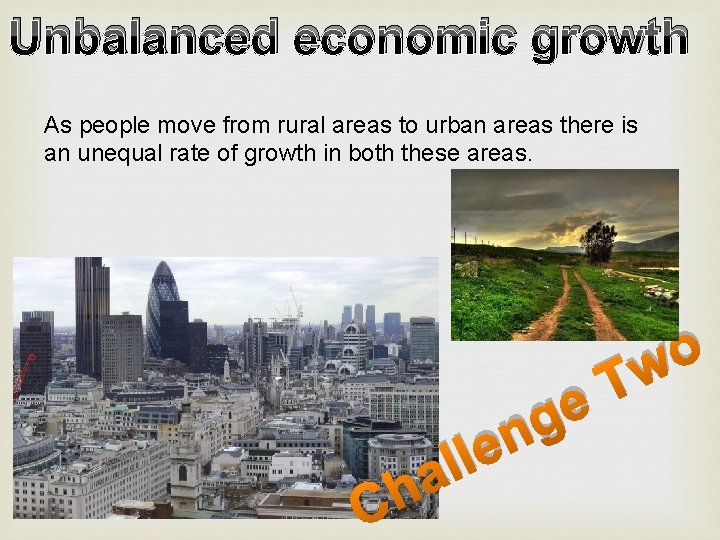 Unbalanced economic growth

As people move from rural areas to urban areas there is an unequal rate of growth in both these areas.

Challenge Two